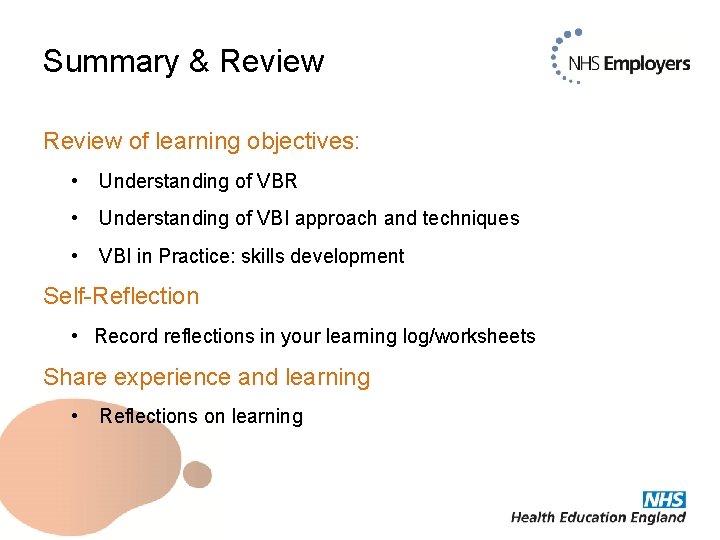 Summary & Review

NHS Employers

Review of learning objectives:

• Understanding of VBR

• Understanding of VBI approach and techniques

• VBI in Practice: skills development

Self-Reflection

• Record reflections in your learning log/worksheets

Share experience and learning

• Reflections on learning

NHS
Health Education England